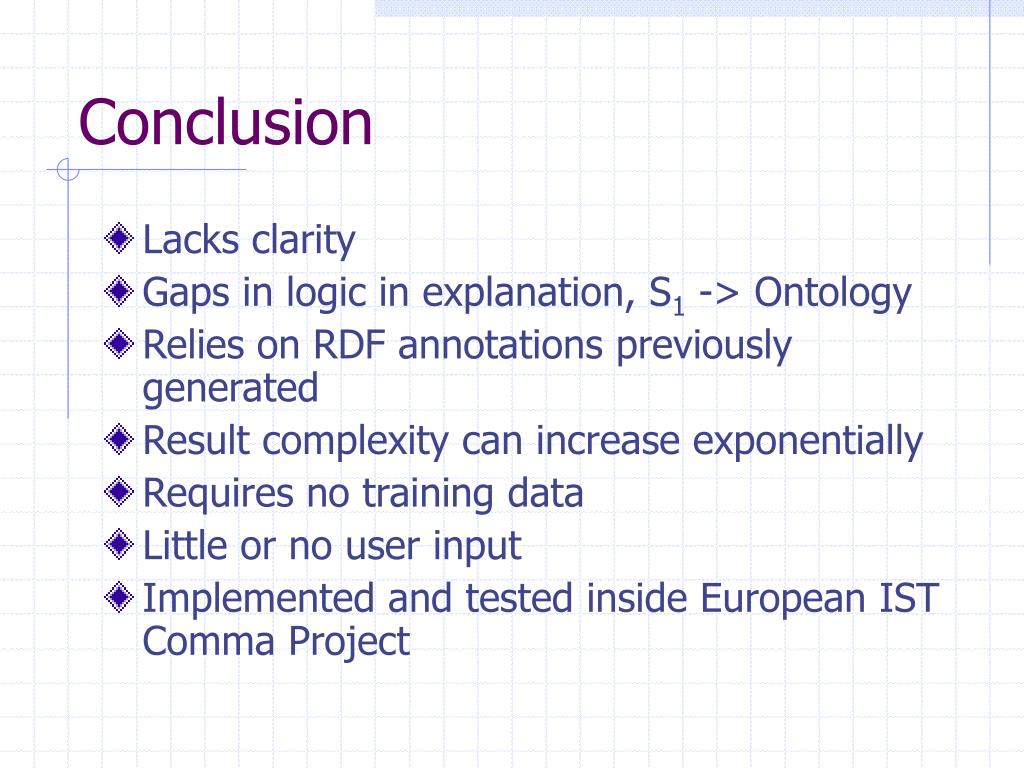 Conclusion

Lacks clarity

Gaps in logic in explanation, $S_1$ -> Ontology

Relies on RDF annotations previously generated

Result complexity can increase exponentially

Requires no training data

Little or no user input

Implemented and tested inside European IST Comma Project